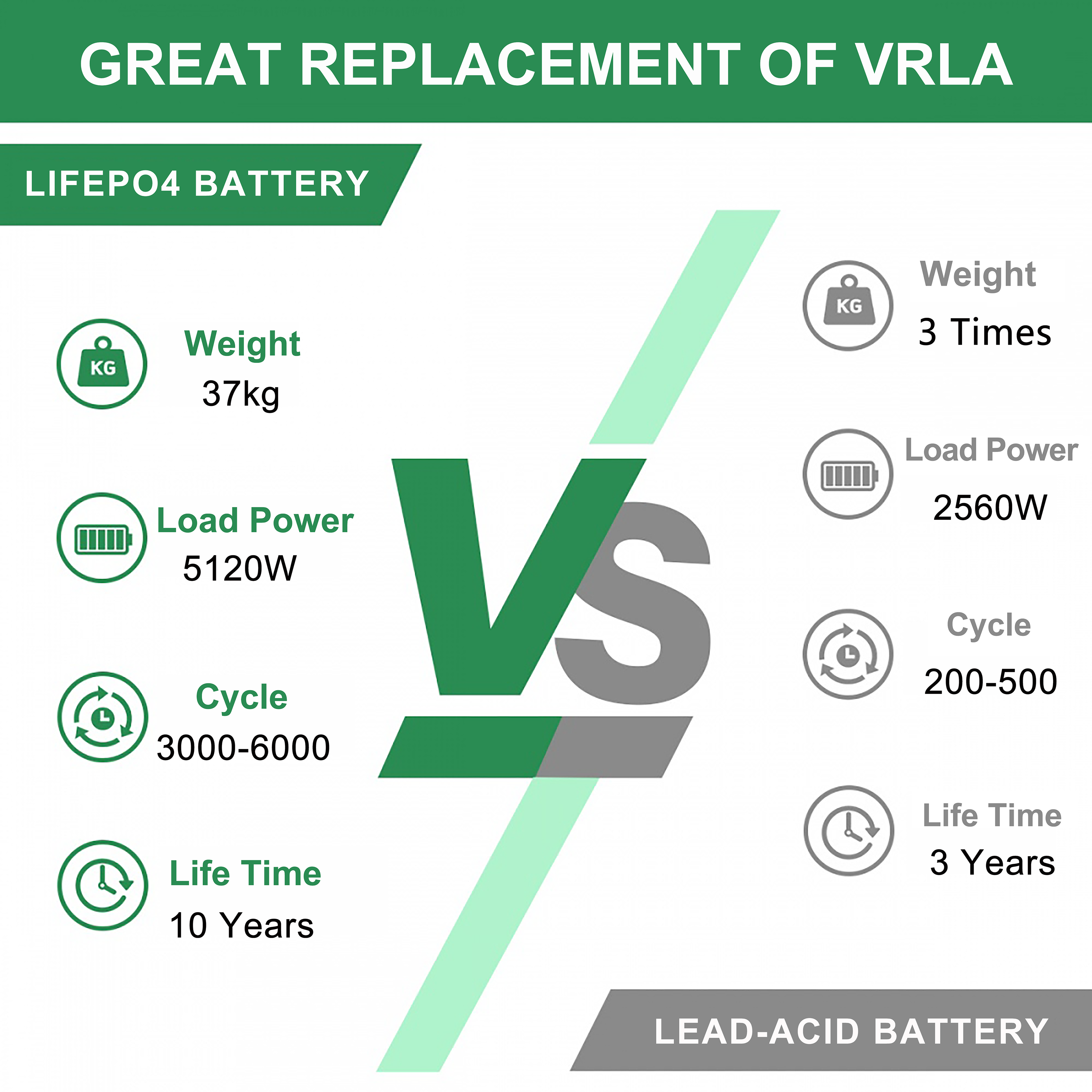 GREAT REPLACEMENT OF VRLA

LIFEPO4 BATTERY

KG

Weight
37kg

Load Power
5120W

Cycle
3000-6000

Life Time
10 Years

VS

KG

Weight
3 Times

Load Power
2560W

Cycle
200-500

Life Time
3 Years

LEAD-ACID BATTERY